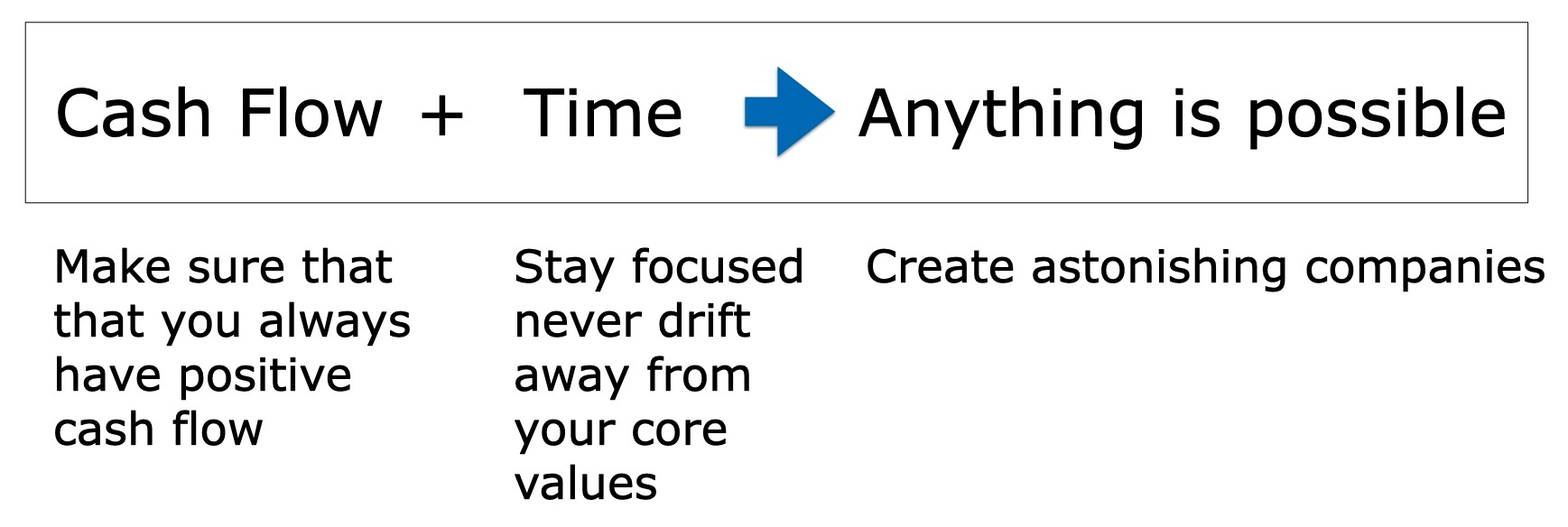 Cash Flow + Time Anything is possible

Make sure that that you always have positive cash flow

Stay focused never drift away from your core values

Create astonishing companies